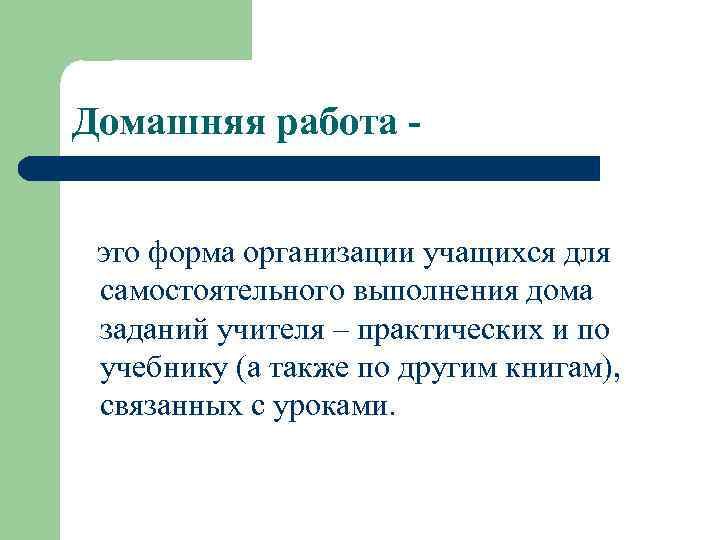 Домашняя работа -

это форма организации учащихся для самостоятельного выполнения дома заданий учителя – практических и по учебнику (а также по другим книгам), связанных с уроками.